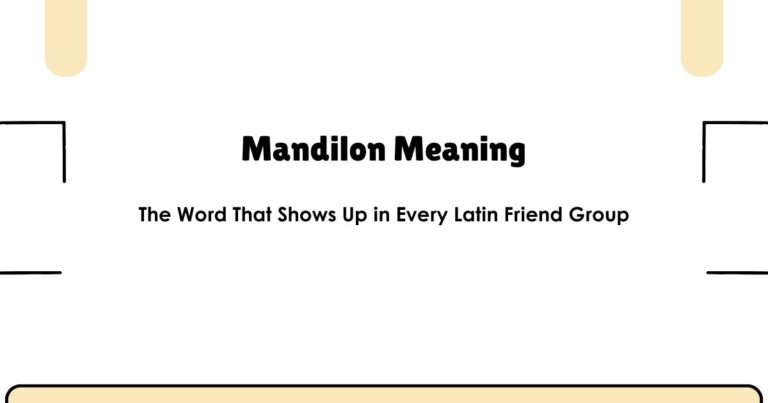 Mandilon Meaning

The Word That Shows Up in Every Latin Friend Group